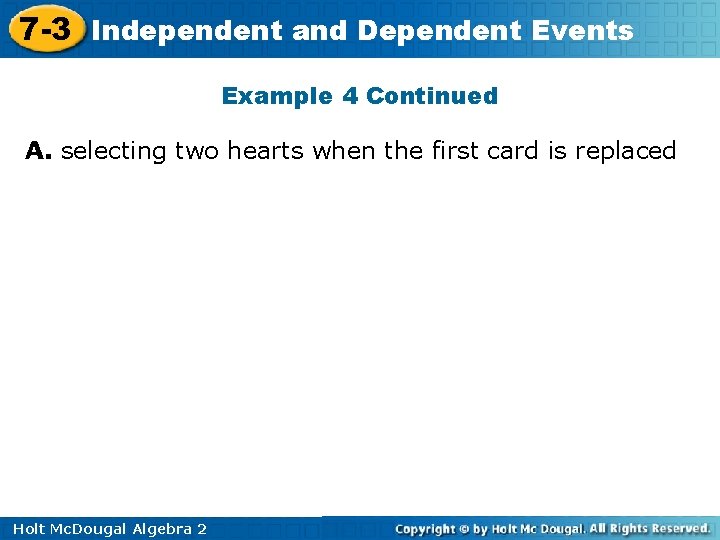 7-3 Independent and Dependent Events

Example 4 Continued

A. selecting two hearts when the first card is replaced

Holt McDougal Algebra 2

Copyright © by Holt Mc Dougal. All Rights Reserved.